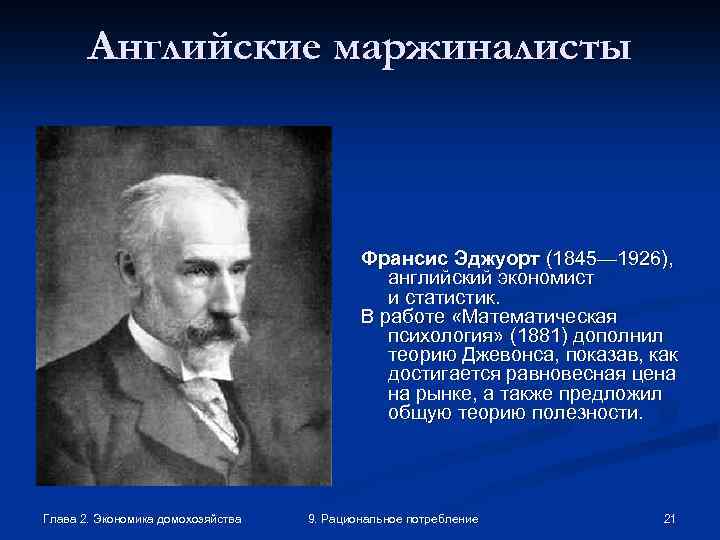 Английские маржиналисты

Франсис Эджуорт (1845—1926), английский экономист и статистик.
В работе «Математическая психология» (1881) дополнил теорию Джевонса, показав, как достигается равновесная цена на рынке, а также предложил общую теорию полезности.

Глава 2. Экономика домохозяйства

9. Рациональное потребление

21